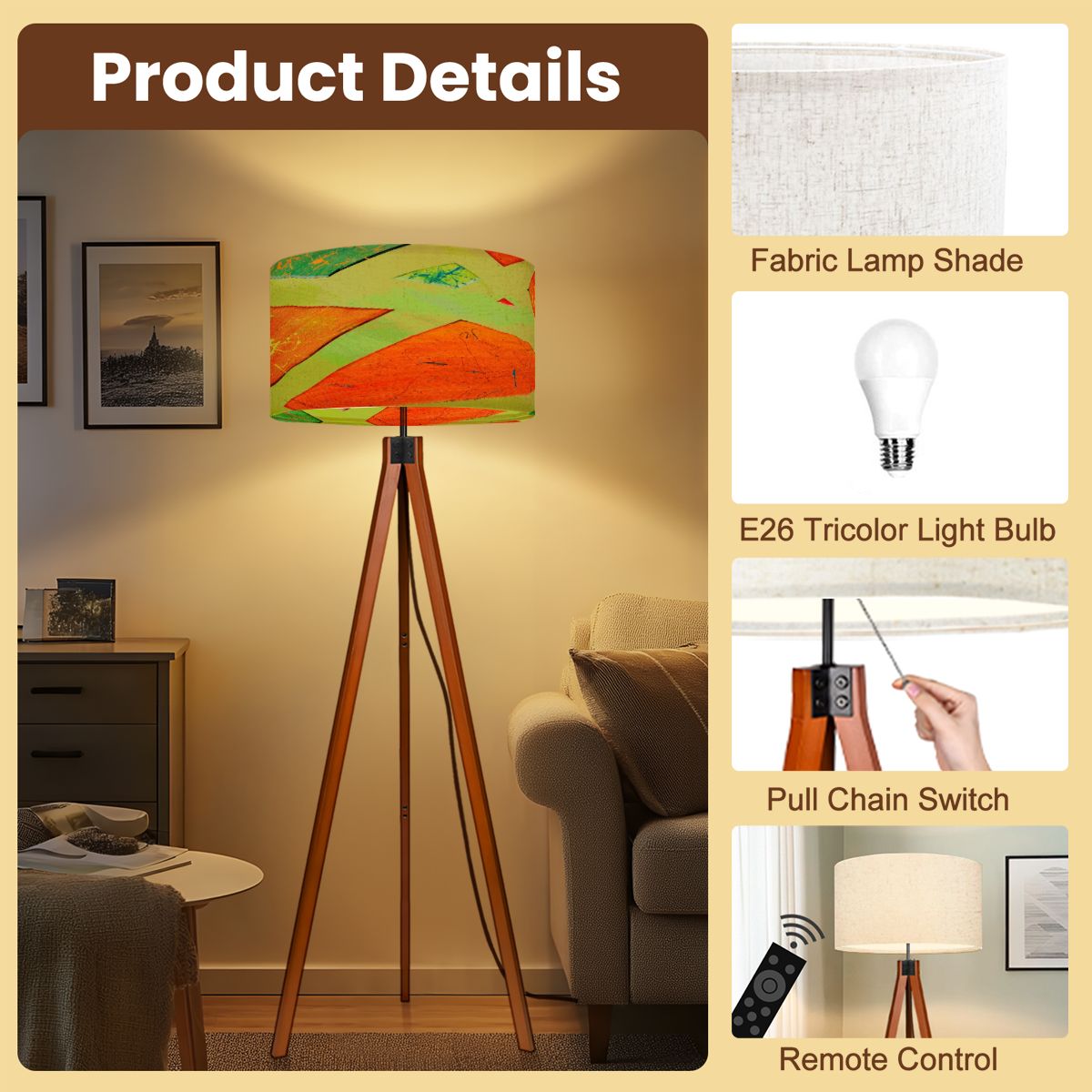 Product Details

Fabric Lamp Shade

E26 Tricolor Light Bulb

Pull Chain Switch

Remote Control